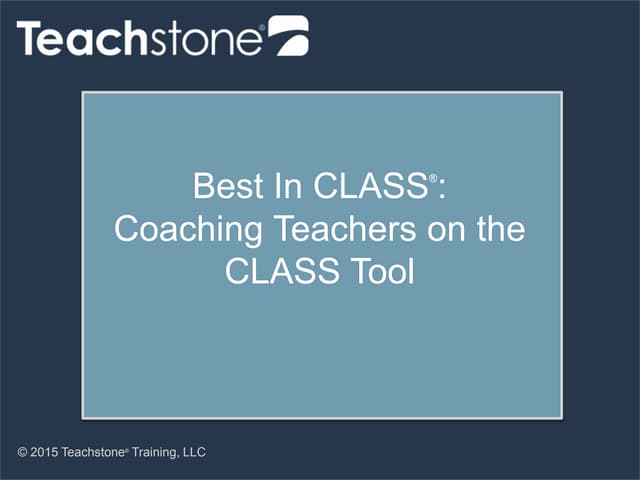 Teachstone®

Best In CLASS®: Coaching Teachers on the CLASS Tool

© 2015 Teachstone® Training, LLC